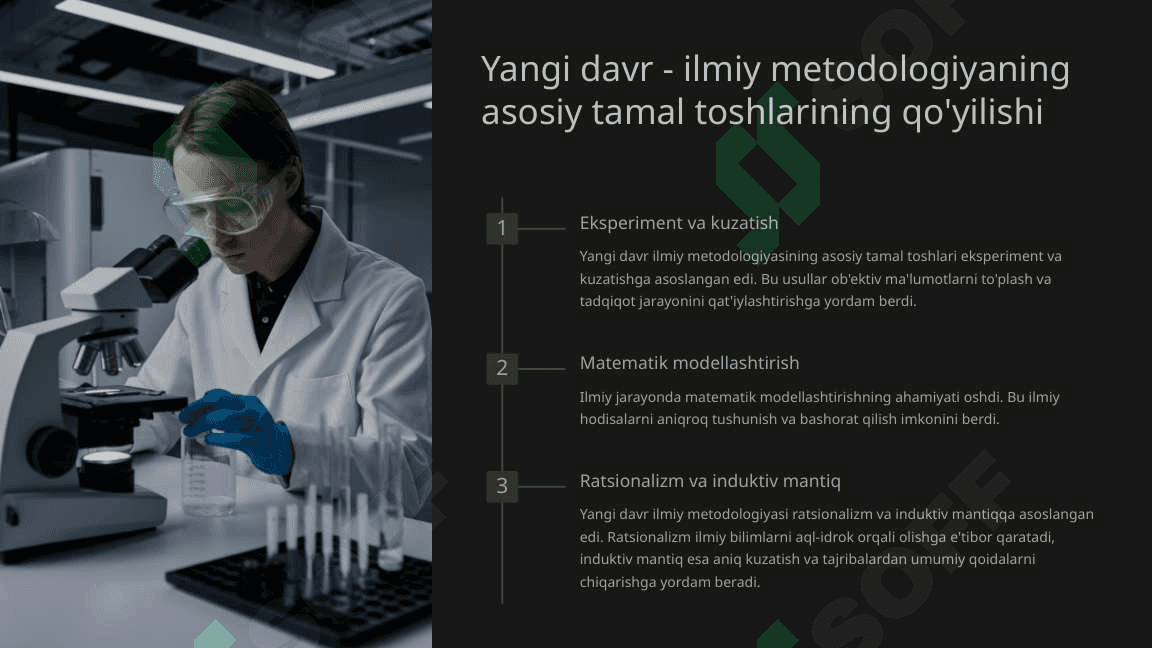 Yangi davr - ilmiy metodologiyaning asosiy tamal toshlarining qo'yilishi

1

Eksperiment va kuzatish

Yangi davr ilmiy metodologiyasining asosiy tamal toshlari eksperiment va kuzatishga asoslangan edi. Bu usullar ob'ektiv ma'lumotlarni to'plash va tadqiqot jarayonini qat'iylashtirishga yordam berdi.

2

Matematik modellashtirish

Ilmiy jarayonda matematik modellashtirishning ahamiyati oshdi. Bu ilmiy hodisalarni aniqroq tushunish va bashorat qilish imkonini berdi.

3

Ratsionalizm va induktiv mantiq

Yangi davr ilmiy metodologiyasi ratsionalizm va induktiv mantiqqa asoslangan edi. Ratsionalizm ilmiy bilimlarni aql-idrok orqali olishga e'tibor qaratadi, induktiv mantiq esa aniq kuzatish va tajribalardan umumiy qoidalarni chiqarishga yordam beradi.